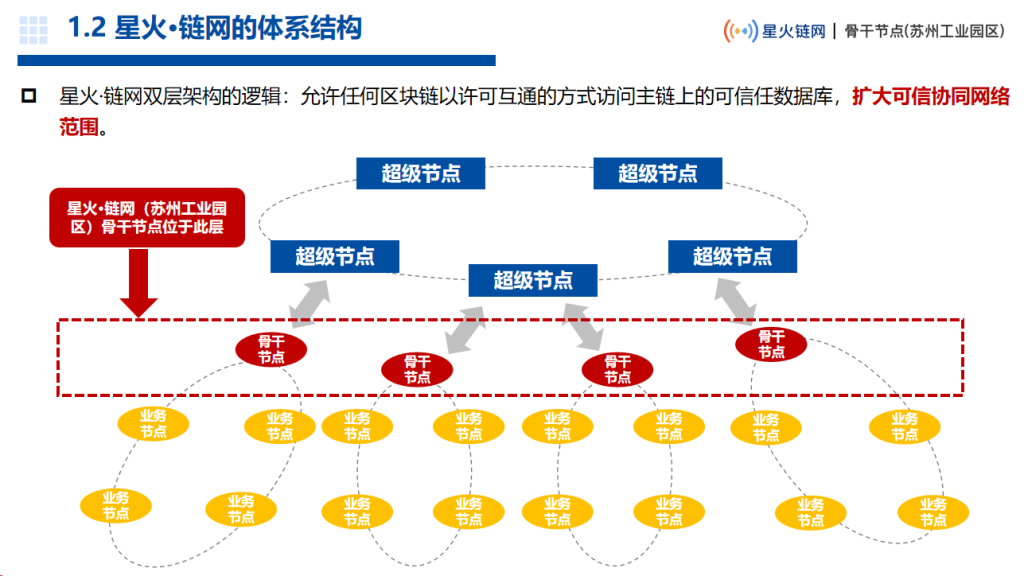 1.2 星火•链网的体系结构

星火链网 | 骨干节点(苏州工业园区)

星火·链网双层架构的逻辑：允许任何区块链以许可互通的方式访问主链上的可信任数据库，扩大可信协同网络范围。

超级节点 超级节点

星火•链网（苏州工业园区）骨干节点位于此层

超级节点 超级节点 超级节点

骨干节点 骨干节点 骨干节点 骨干节点

业务节点 业务节点 业务节点 业务节点 业务节点 业务节点 业务节点 业务节点

业务节点 业务节点 业务节点 业务节点 业务节点 业务节点 业务节点 业务节点